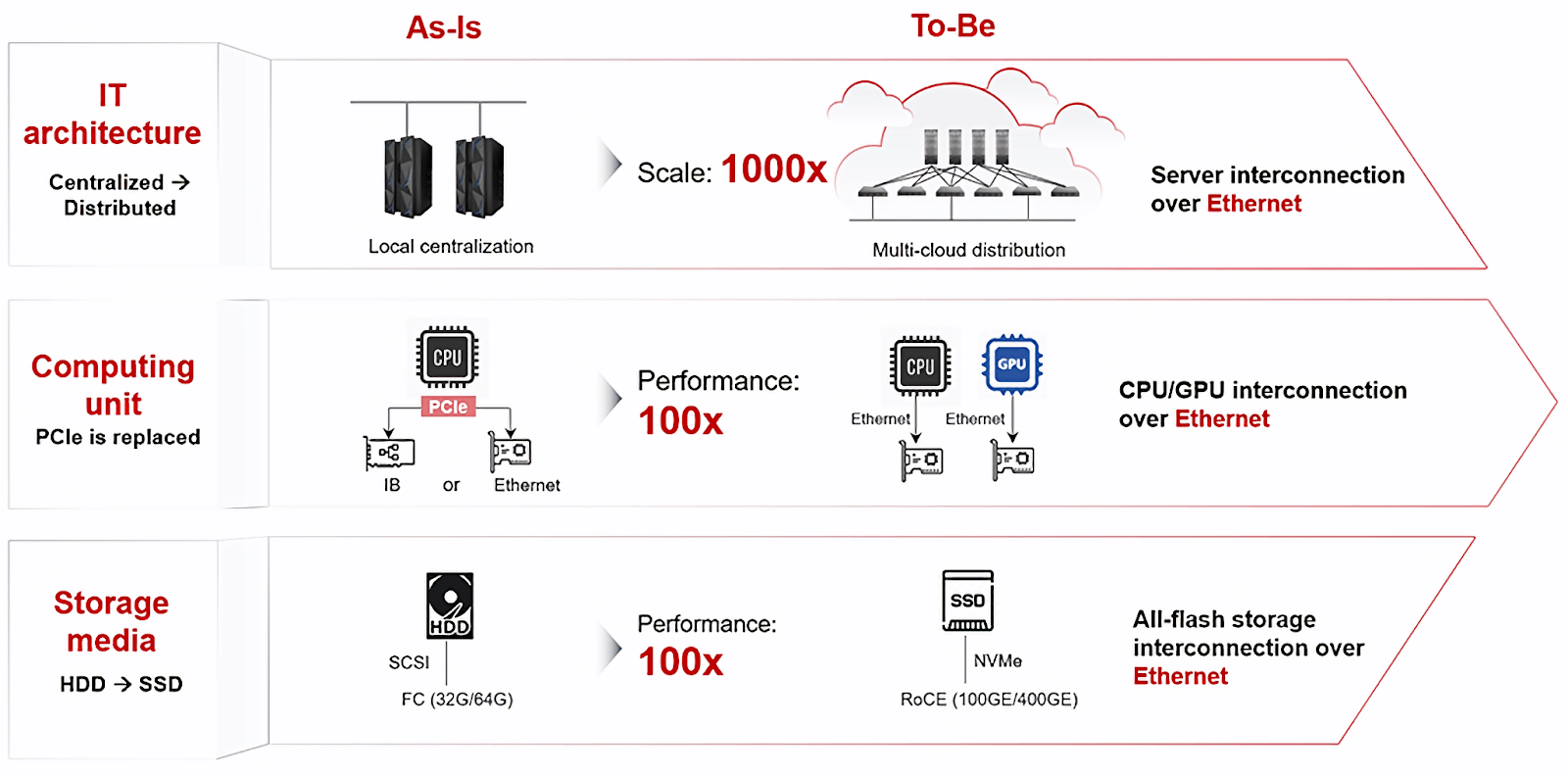 As-Is

To-Be

IT architecture

Centralized → Distributed

Local centralization

Scale: 1000x

Multi-cloud distribution

Server interconnection over Ethernet

Computing unit

PCIe is replaced

CPU

PCIe

IB or Ethernet

Performance: 100x

CPU

GPU

Ethernet

Ethernet

CPU/GPU interconnection over Ethernet

Storage media

HDD → SSD

HDD

SCSI

FC (32G/64G)

Performance: 100x

SSD

NVMe

RoCE (100GE/400GE)

All-flash storage interconnection over Ethernet